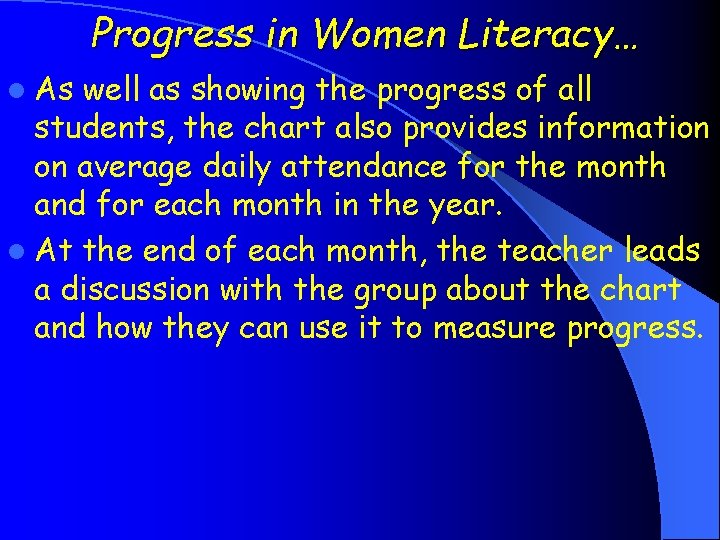 Progress in Women Literacy…

• As well as showing the progress of all students, the chart also provides information on average daily attendance for the month and for each month in the year.

• At the end of each month, the teacher leads a discussion with the group about the chart and how they can use it to measure progress.